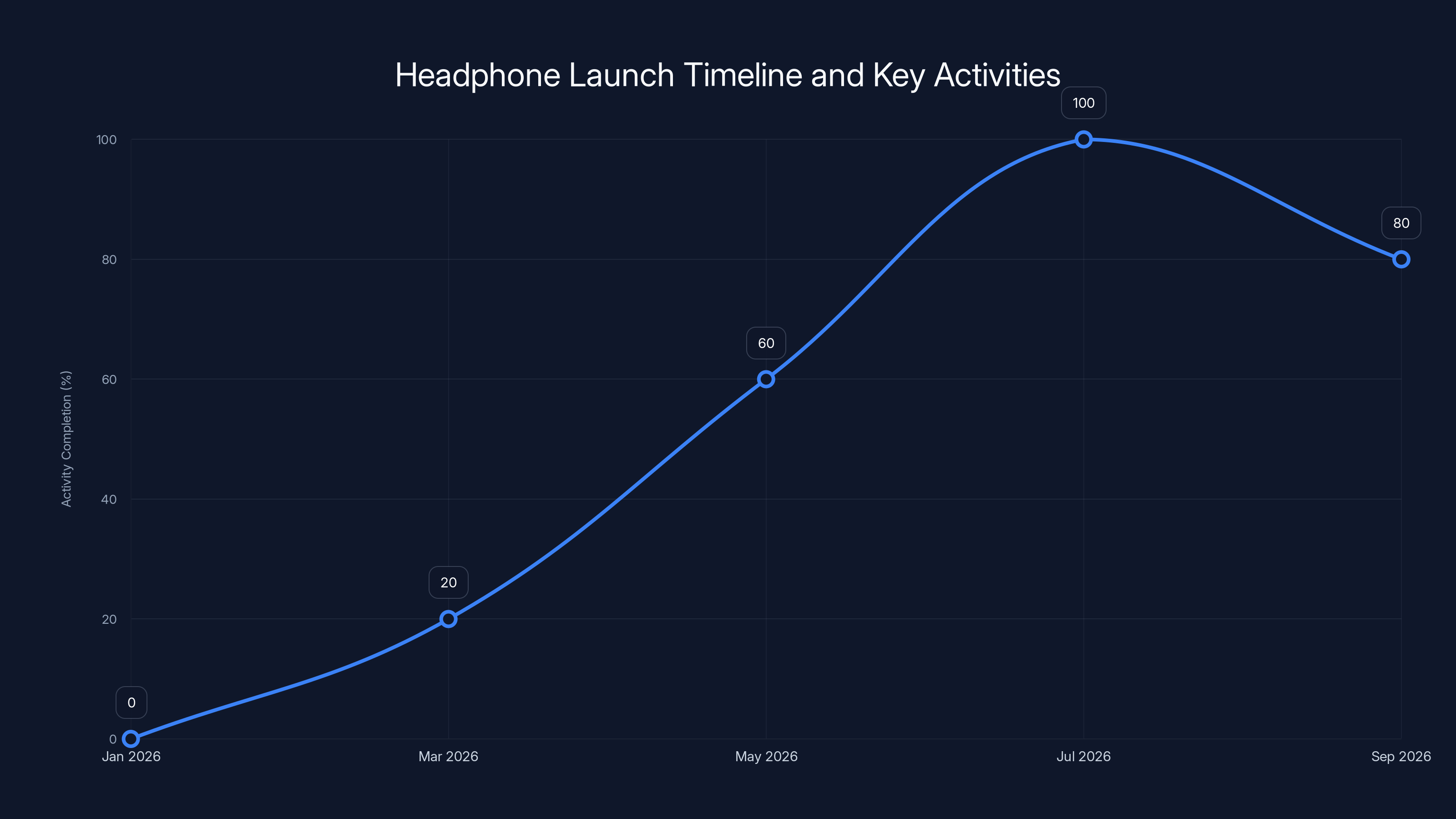 Headphone Launch Timeline and Key Activities

Activity Completion (%)

100
80
60
40
20
0

0
20
60
100
80

Jan 2026
Mar 2026
May 2026
Jul 2026
Sep 2026